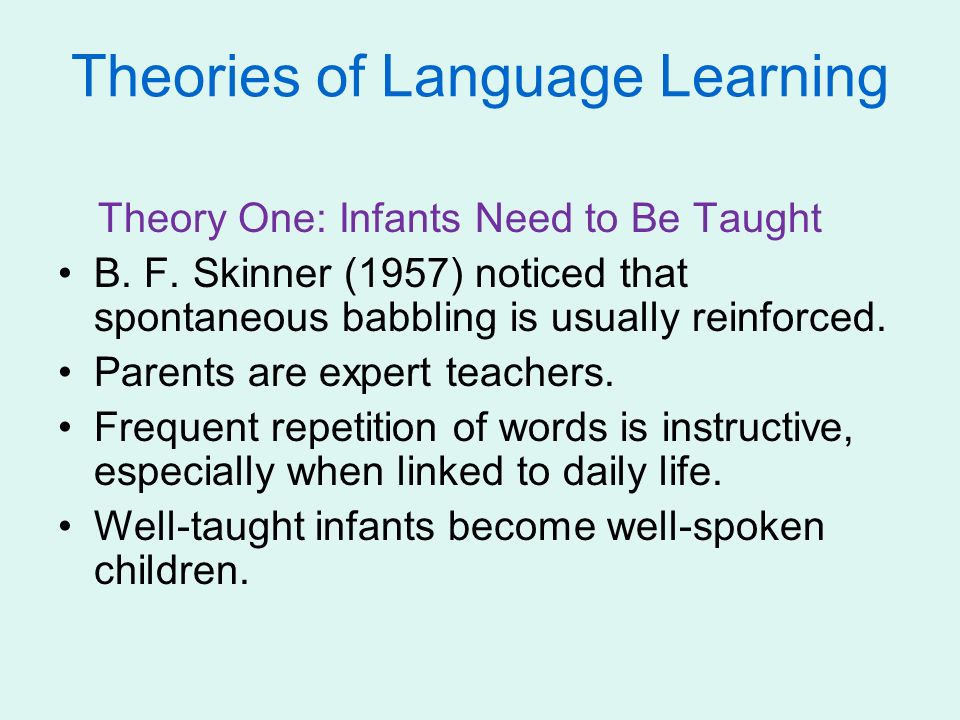 Theories of Language Learning

Theory One: Infants Need to Be Taught

• B. F. Skinner (1957) noticed that spontaneous babbling is usually reinforced.
• Parents are expert teachers.
• Frequent repetition of words is instructive, especially when linked to daily life.
• Well-taught infants become well-spoken children.